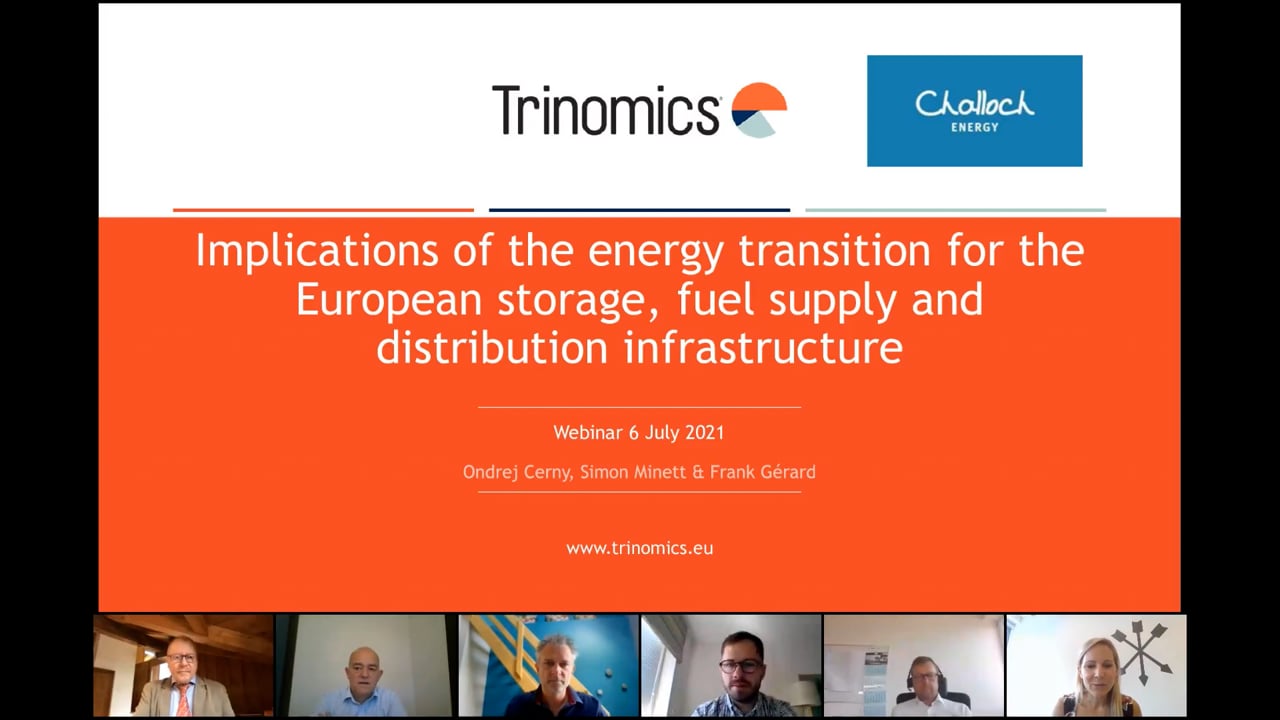 Trinomics

Challoch ENERGY

Implications of the energy transition for the European storage, fuel supply and distribution infrastructure

Webinar 6 July 2021

Ondrej Cerny, Simon Minett & Frank Gérard

www.trinomics.eu